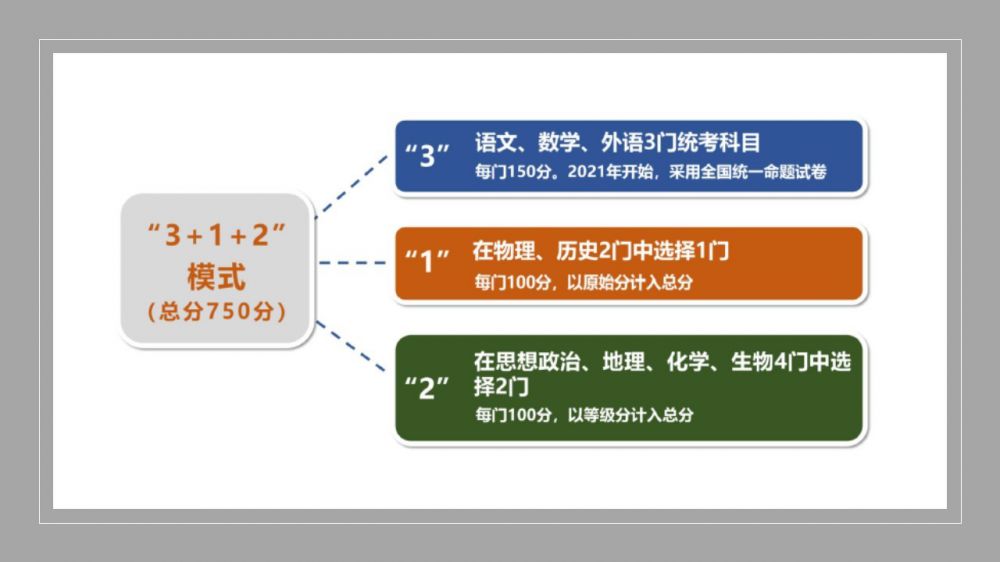 “3＋1＋2”
模式
（总分750分）

“3” 语文、数学、外语3门统考科目
每门150分。2021年开始，采用全国统一命题试卷

“1” 在物理、历史2门中选择1门
每门100分，以原始分计入总分

“2” 在思想政治、地理、化学、生物4门中选择2门
每门100分，以等级分计入总分